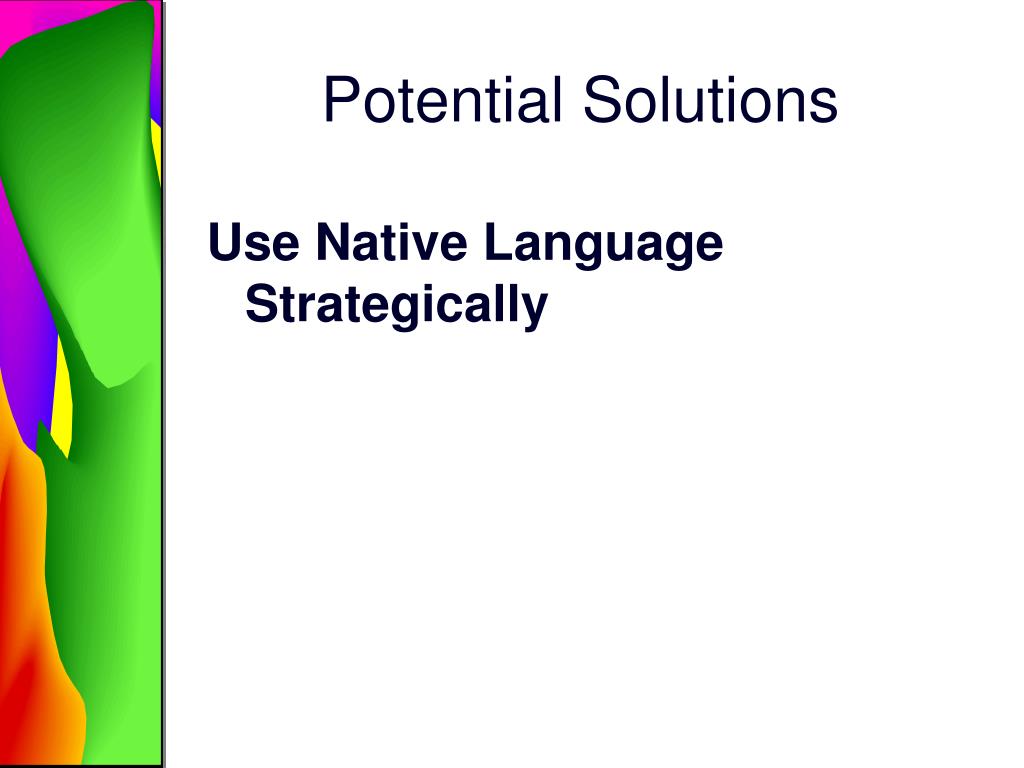 Potential Solutions

Use Native Language Strategically